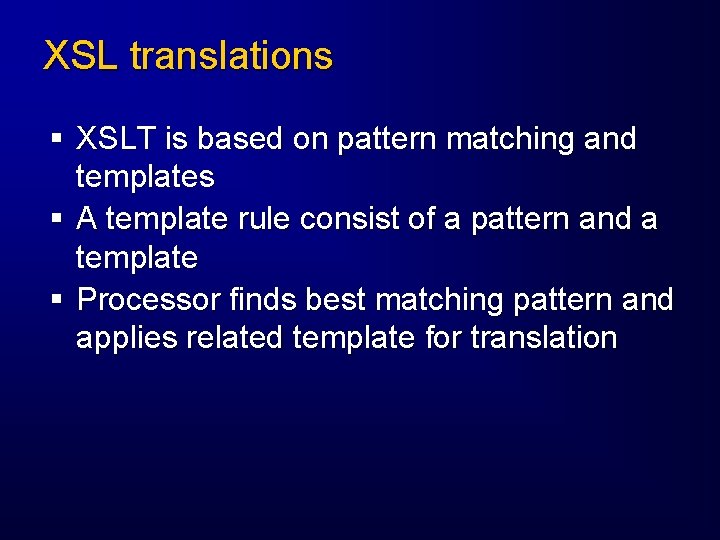 XSL translations

▪ XSLT is based on pattern matching and templates
▪ A template rule consist of a pattern and a template
▪ Processor finds best matching pattern and applies related template for translation